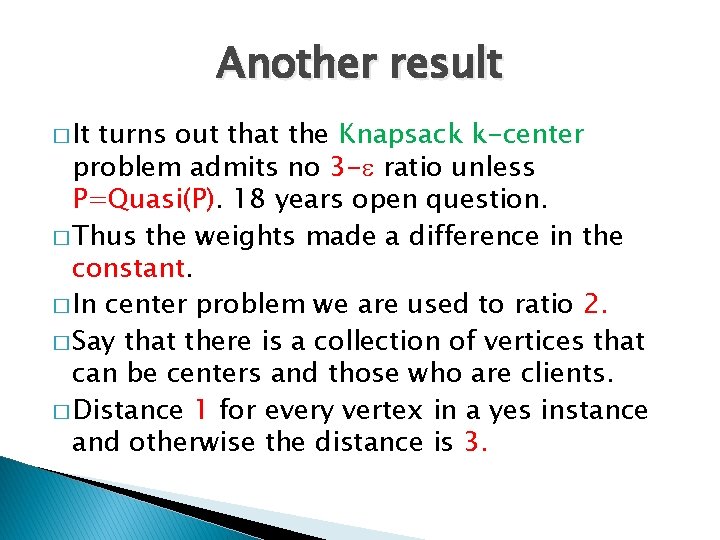 Another result

□ It turns out that the Knapsack k-center problem admits no $3-\varepsilon$ ratio unless P=Quasi(P). 18 years open question.

□ Thus the weights made a difference in the constant.

□ In center problem we are used to ratio 2.

□ Say that there is a collection of vertices that can be centers and those who are clients.

□ Distance 1 for every vertex in a yes instance and otherwise the distance is 3.